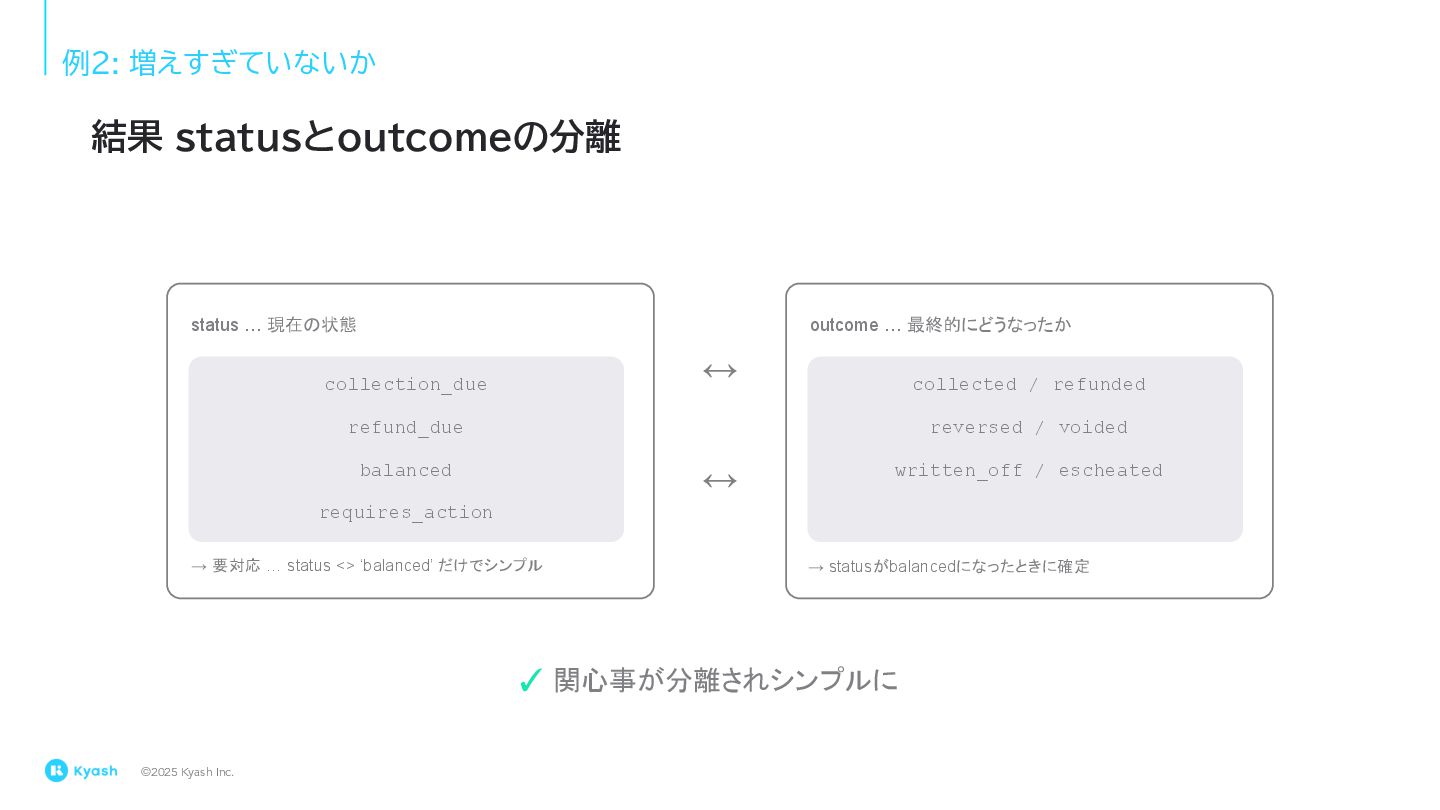 例2: 増えすぎていないか

結果 statusとoutcomeの分離

status … 現在の状態

collection_due

refund_due

balanced

requires_action

→ 要対応 … status <> 'balanced' だけでシンプル

↔

↔

outcome … 最終的にどうなったか

collected / refunded

reversed / voided

written_off / escheated

→ statusがbalancedになったときに確定

✓ 関心事が分離されシンプルに

Kyash ©2025 Kyash Inc.